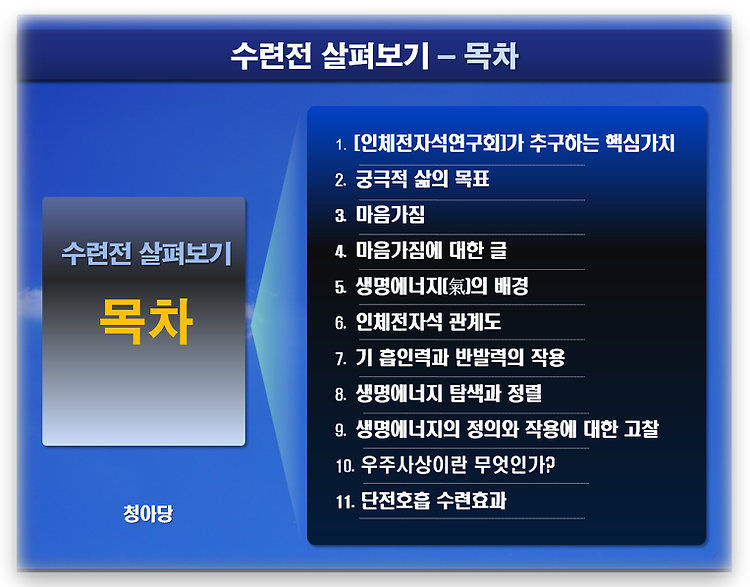 수련전 살펴보기 – 목차

수련전 살펴보기

목차

청아당

1. [인체전자석연구회]가 추구하는 핵심가치
2. 궁극적 삶의 목표
3. 마음가짐
4. 마음가짐에 대한 글
5. 생명에너지(氣)의 배경
6. 인체전자석 관계도
7. 기 흡인력과 반발력의 작용
8. 생명에너지 탐색과 정렬
9. 생명에너지의 정의와 작용에 대한 고찰
10. 우주사상이란 무엇인가?
11. 단전호흡 수련효과